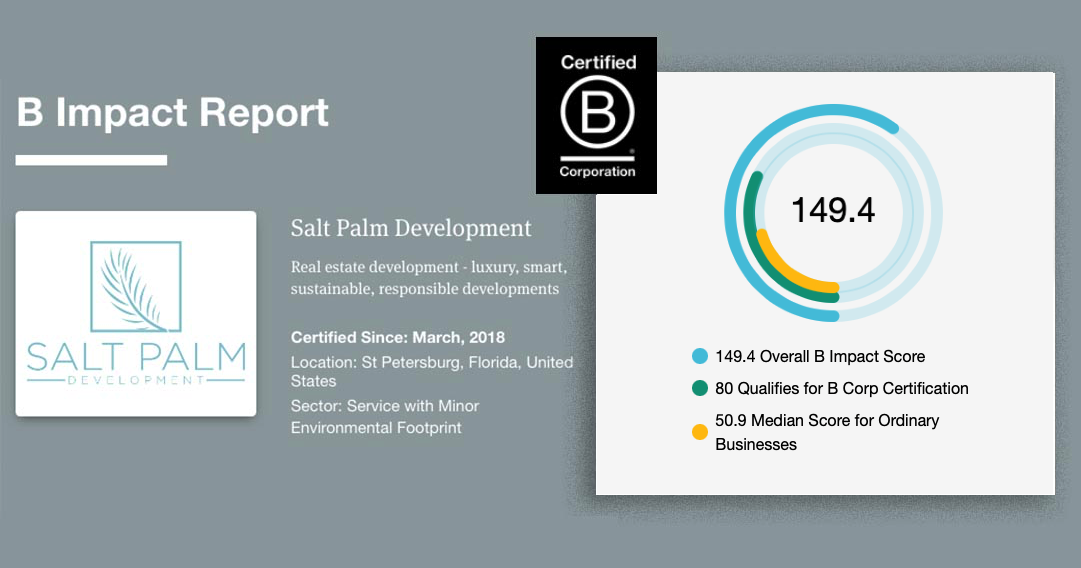 B Impact Report

SALT PALM
DEVELOPMENT

Salt Palm Development

Real estate development - luxury, smart, sustainable, responsible developments

Certified Since: March, 2018
Location: St Petersburg, Florida, United States
Sector: Service with Minor Environmental Footprint

Certified
B
Corporation

149.4

149.4 Overall B Impact Score
80 Qualifies for B Corp Certification
50.9 Median Score for Ordinary Businesses